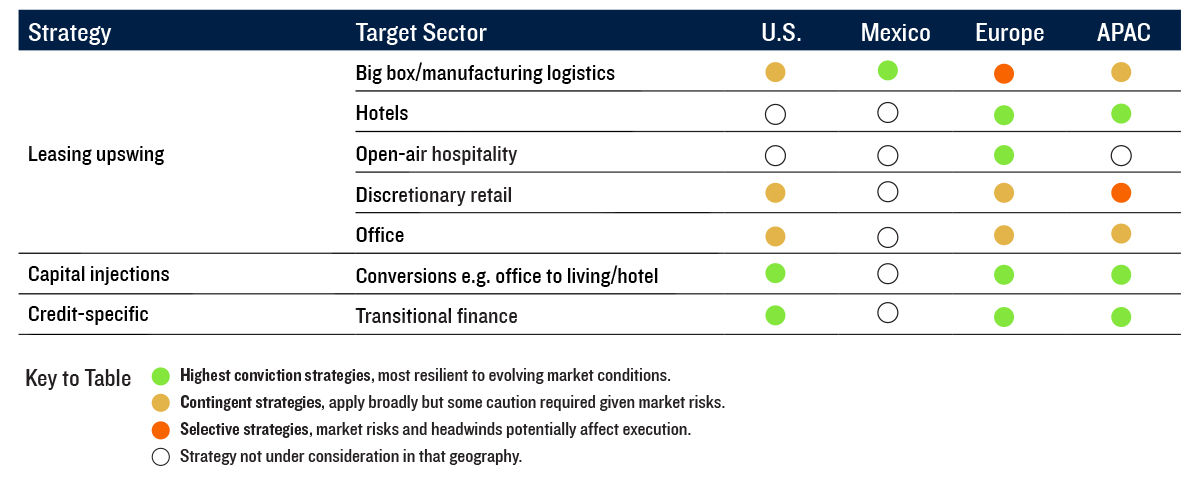 | Strategy | Target Sector | U.S. | Mexico | Europe | APAC |
|---|---|---|---|---|---|
| Leasing upswing | Big box/manufacturing logistics | | | | |
| | Hotels | | | | |
| | Open-air hospitality | | | | |
| | Discretionary retail | | | | |
| | Office | | | | |
| Capital injections | Conversions e.g. office to living/hotel | | | | |
| Credit-specific | Transitional finance | | | | |

Key to Table
Highest conviction strategies, most resilient to evolving market conditions.
Contingent strategies, apply broadly but some caution required given market risks.
Selective strategies, market risks and headwinds potentially affect execution.
Strategy not under consideration in that geography.